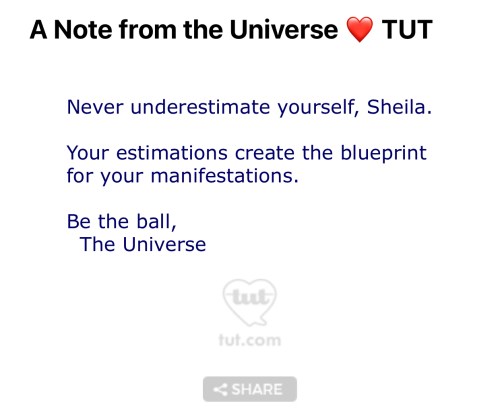 A Note from the Universe ❤️ TUT

Never underestimate yourself, Sheila.

Your estimations create the blueprint for your manifestations.

Be the ball,
The Universe

tut

tut.com

SHARE